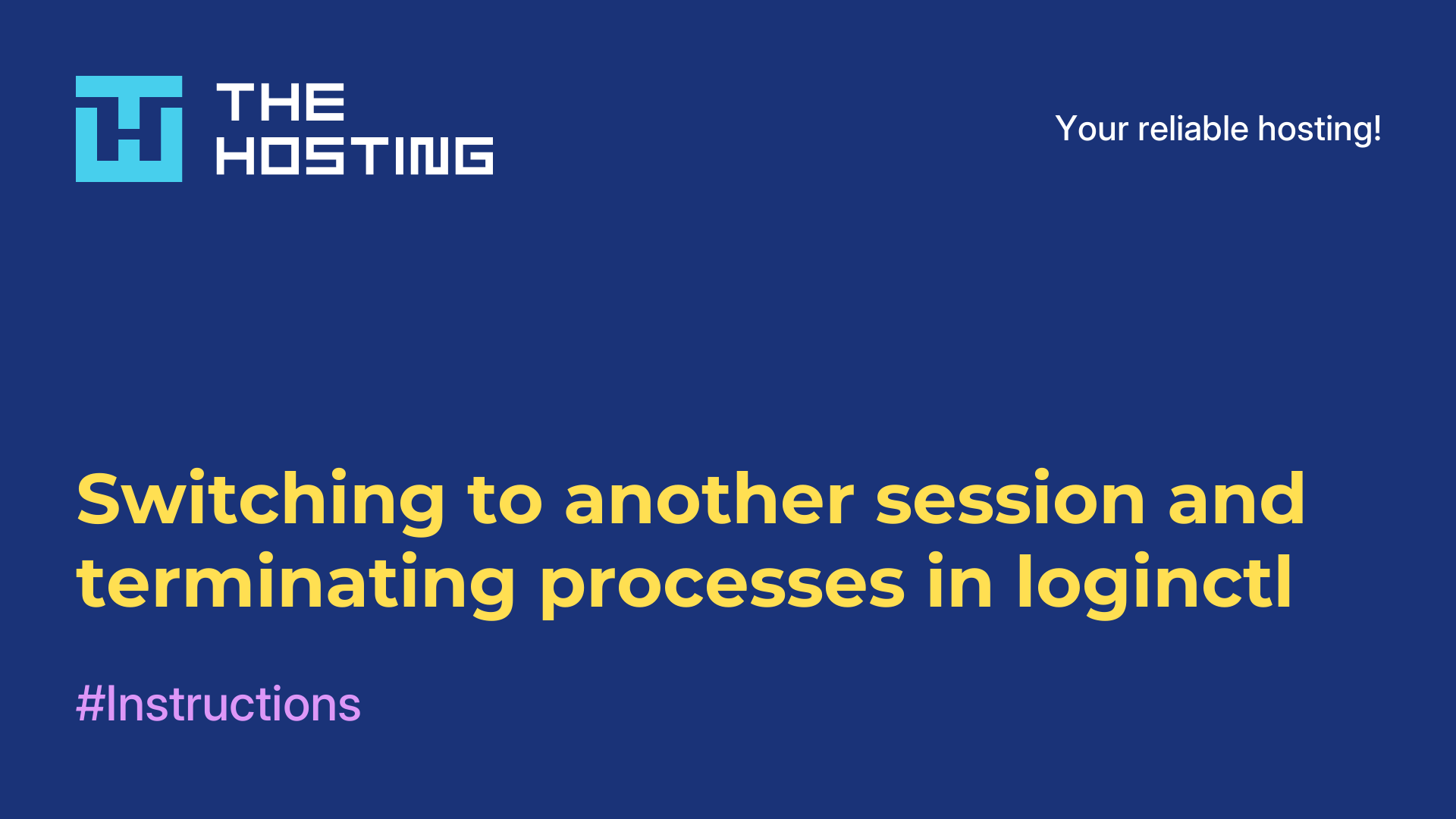 THE HOSTING

Your reliable hosting!

Switching to another session and terminating processes in loginctl

#Instructions